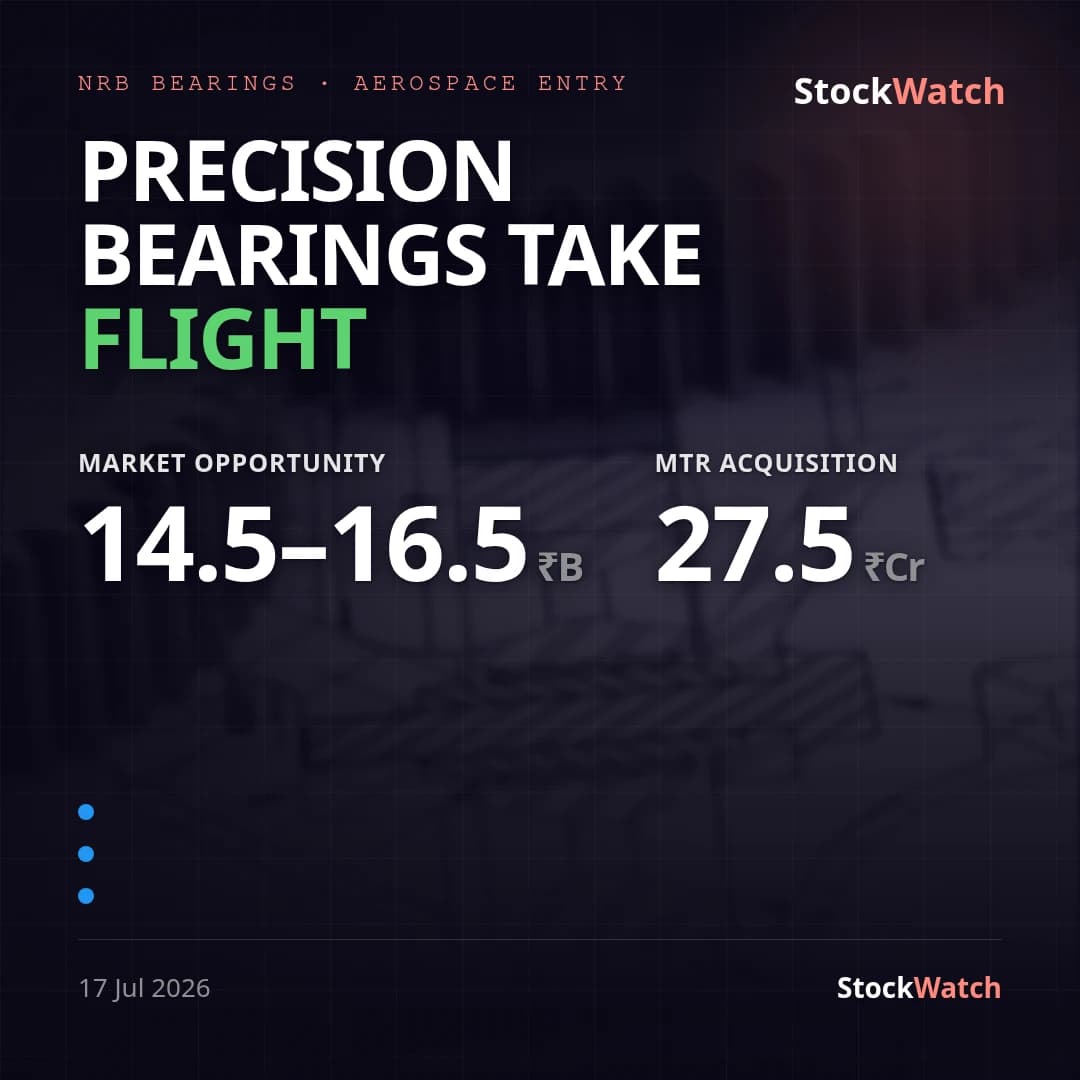 NRB BEARINGS · AEROSPACE ENTRY

StockWatch

PRECISION BEARINGS TAKE FLIGHT

MARKET OPPORTUNITY

14.5–16.5 ₹B

MTR ACQUISITION

27.5 ₹Cr

•
•
•

17 Jul 2026

StockWatch